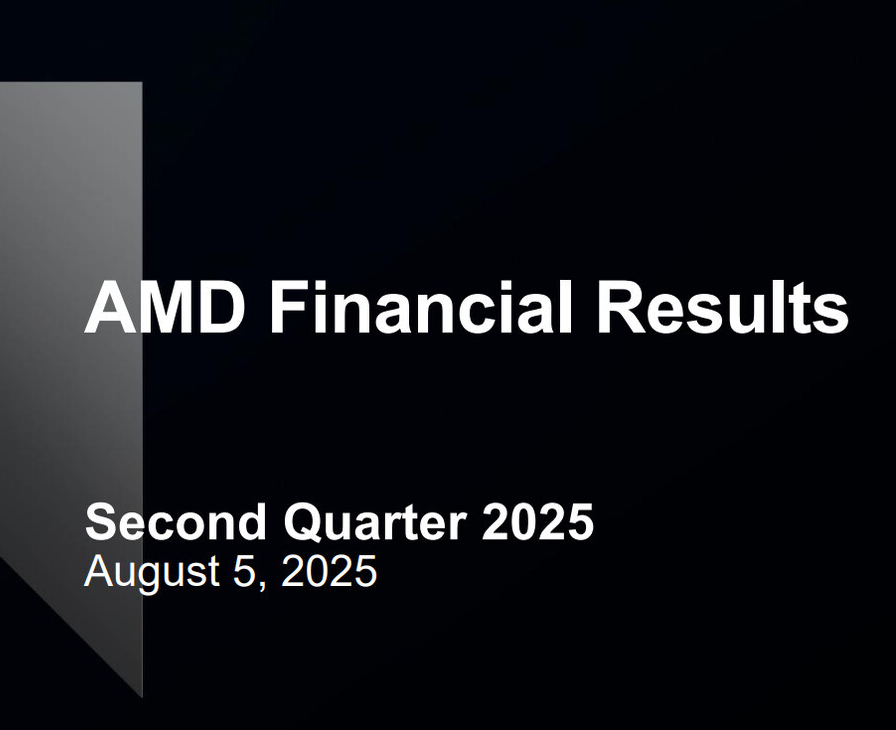 AMD Financial Results

Second Quarter 2025
August 5, 2025